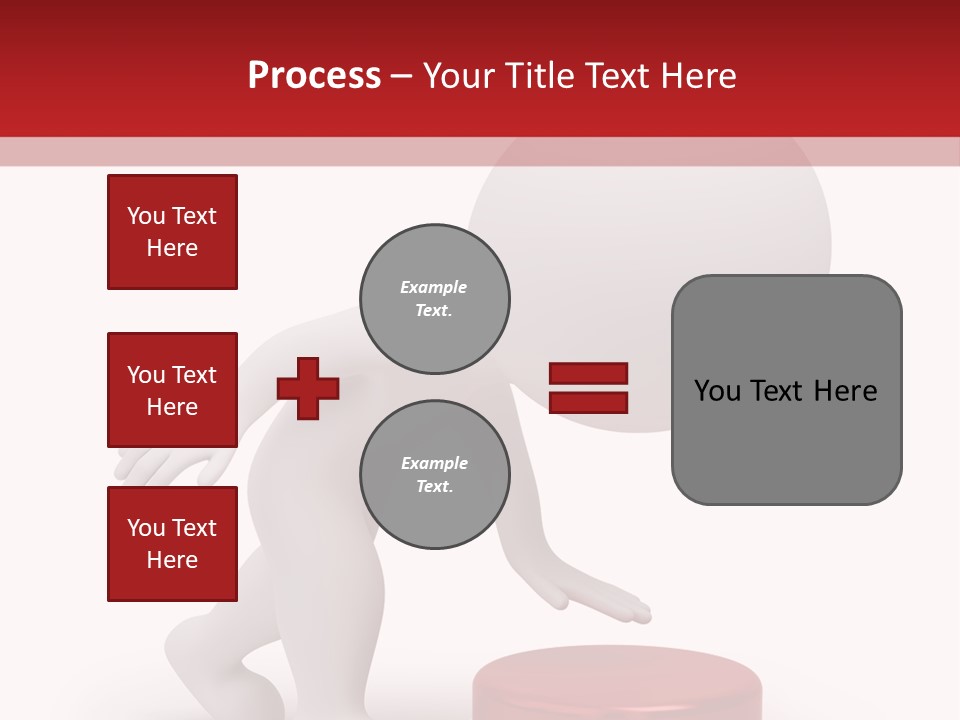 Process – Your Title Text Here

You Text Here

You Text Here

You Text Here

Example Text.

Example Text.

You Text Here